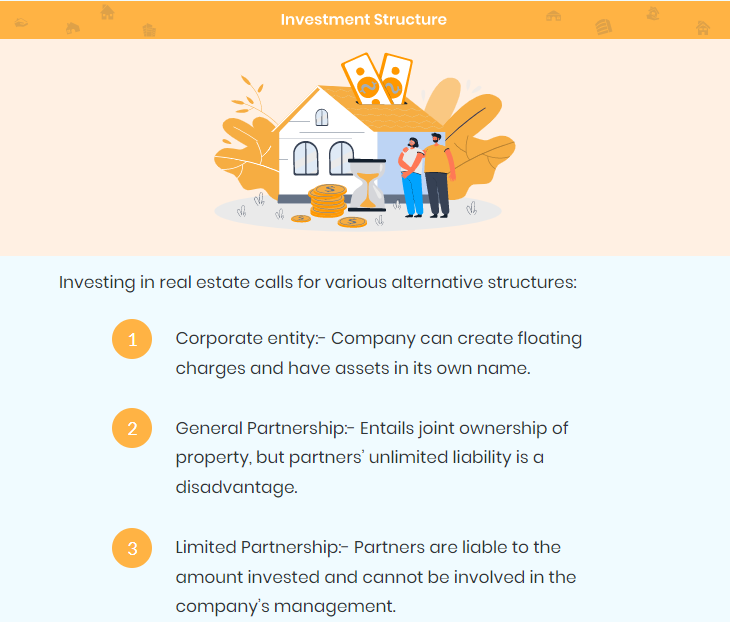 Investment Structure

Investing in real estate calls for various alternative structures:

1 Corporate entity:- Company can create floating charges and have assets in its own name.

2 General Partnership:- Entails joint ownership of property, but partners' unlimited liability is a disadvantage.

3 Limited Partnership:- Partners are liable to the amount invested and cannot be involved in the company's management.